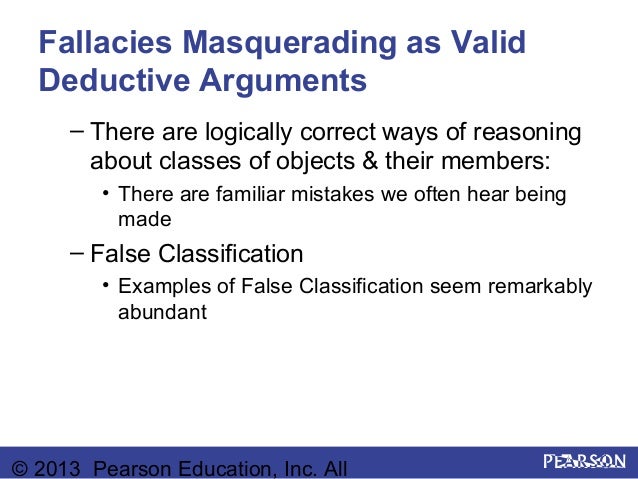 Fallacies Masquerading as Valid Deductive Arguments

– There are logically correct ways of reasoning about classes of objects & their members:

• There are familiar mistakes we often hear being made

– False Classification

• Examples of False Classification seem remarkably abundant

© 2013 Pearson Education, Inc. All

PEARSON